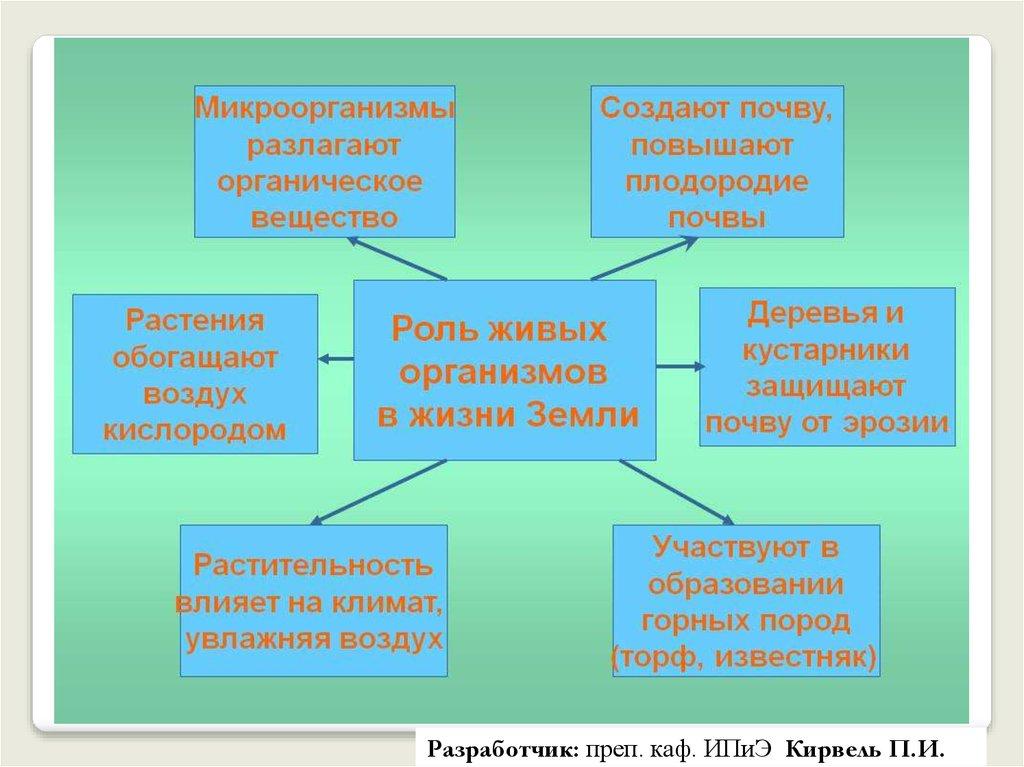 Микроорганизмы разлагают органическое вещество

Создают почву, повышают плодородие почвы

Растения обогащают воздух кислородом

Роль живых организмов в жизни Земли

Деревья и кустарники защищают почву от эрозии

Растительность влияет на климат, увлажняя воздух

Участвуют в образовании горных пород (торф, известняк)

Разработчик: преп. каф. ИПиЭ Кирвель П.И.